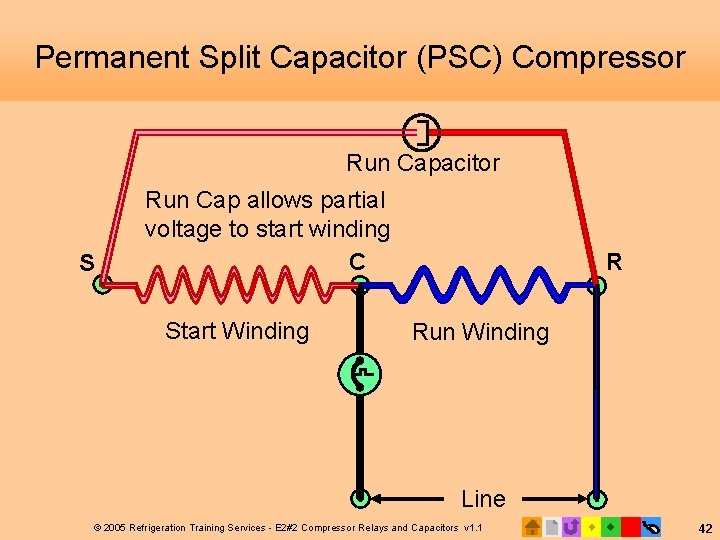 Permanent Split Capacitor (PSC) Compressor

Run Capacitor

Run Cap allows partial voltage to start winding

S

C

R

Start Winding

Run Winding

Line

© 2005 Refrigeration Training Services - E2#2 Compressor Relays and Capacitors v1.1

42